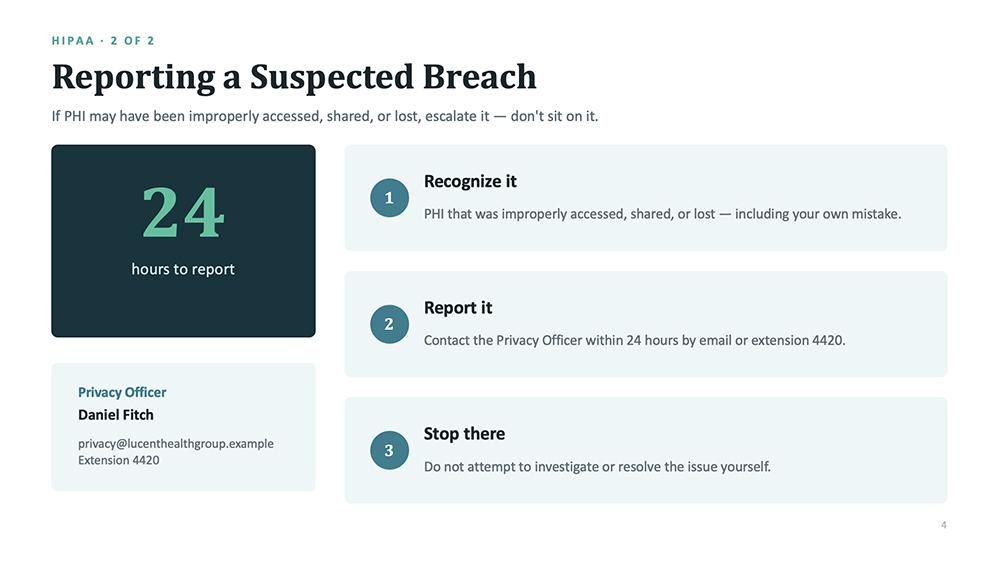 HIPAA · 2 OF 2

Reporting a Suspected Breach

If PHI may have been improperly accessed, shared, or lost, escalate it — don't sit on it.

24

hours to report

Privacy Officer

Daniel Fitch

privacy@lucenthealthgroup.example
Extension 4420

1

Recognize it

PHI that was improperly accessed, shared, or lost — including your own mistake.

2

Report it

Contact the Privacy Officer within 24 hours by email or extension 4420.

3

Stop there

Do not attempt to investigate or resolve the issue yourself.

4